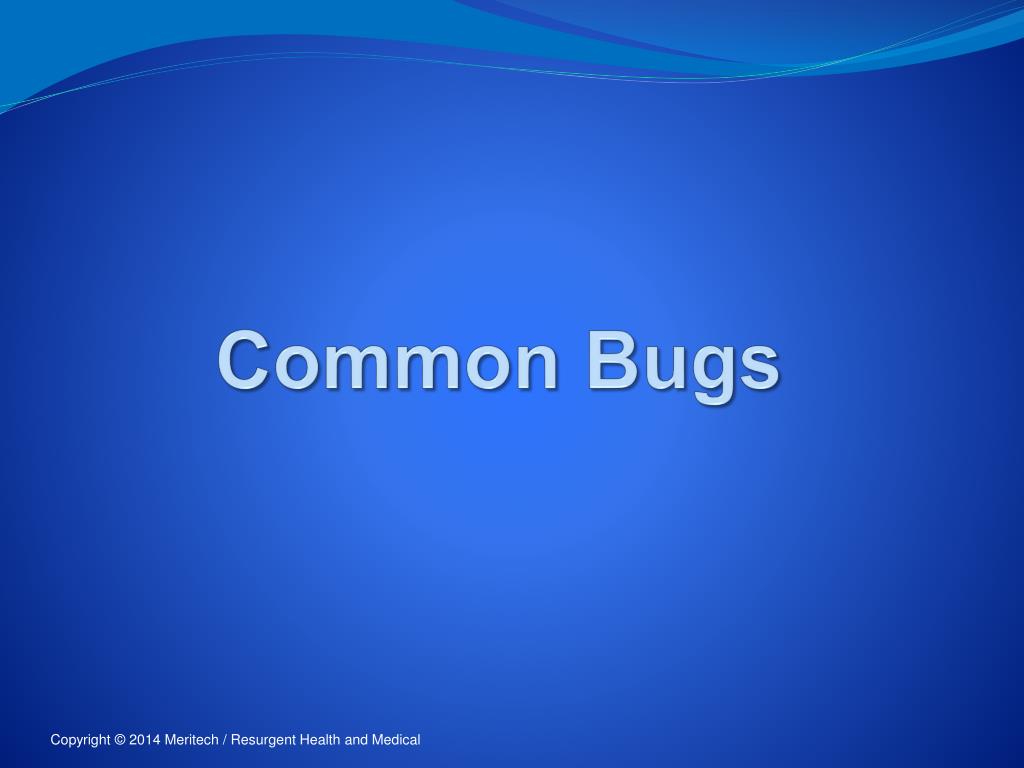 Common Bugs

Copyright © 2014 Meritech / Resurgent Health and Medical